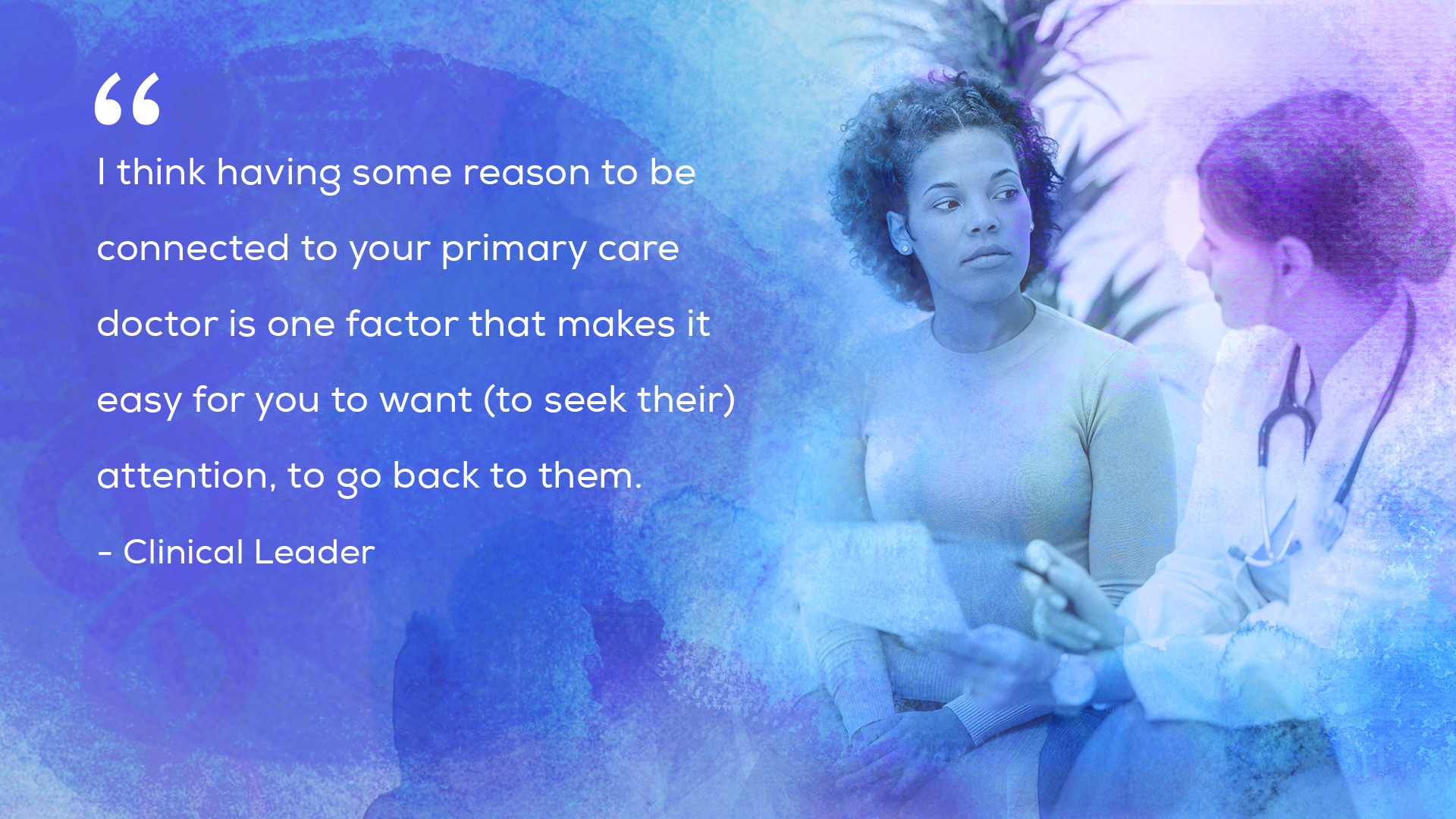 “
I think having some reason to be connected to your primary care doctor is one factor that makes it easy for you to want (to seek their) attention, to go back to them.

- Clinical Leader